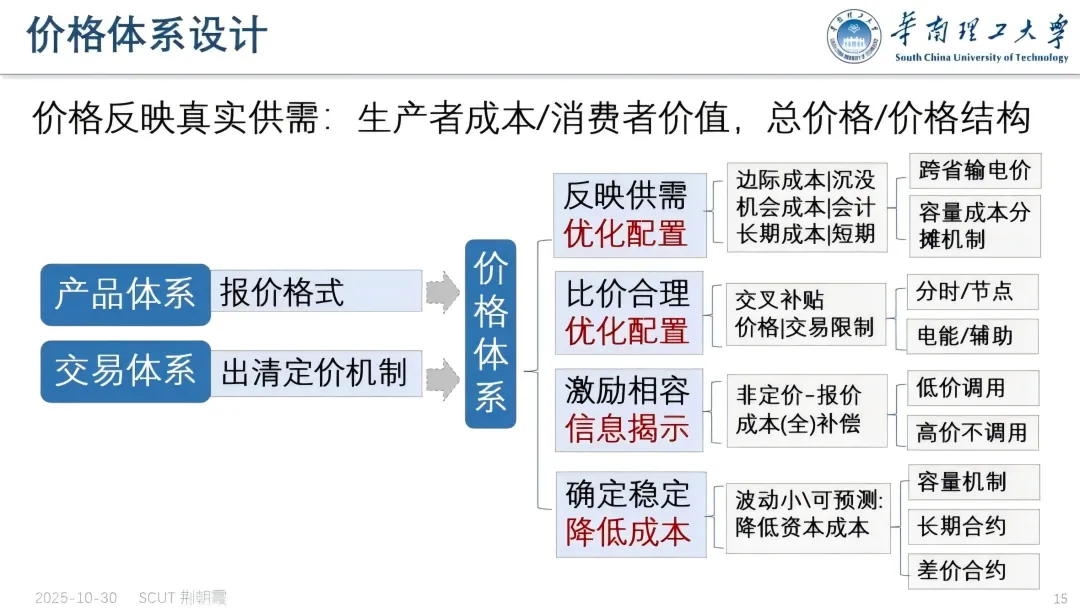 价格体系设计

华南理工大学
South China University of Technology

价格反映真实供需：生产者成本/消费者价值，总价格/价格结构

产品体系 报价格式

交易体系 出清定价机制

价格体系

反映供需
优化配置

边际成本|沉没
机会成本|会计
长期成本|短期

跨省输电价

容量成本分摊机制

比价合理
优化配置

交叉补贴
价格|交易限制

分时/节点

电能/辅助

激励相容
信息揭示

非定价-报价
成本(全)补偿

低价调用

高价不调用

确定稳定
降低成本

波动小\可预测:
降低资本成本

容量机制

长期合约

差价合约

2025-10-30 SCUT 荆朝霞

15